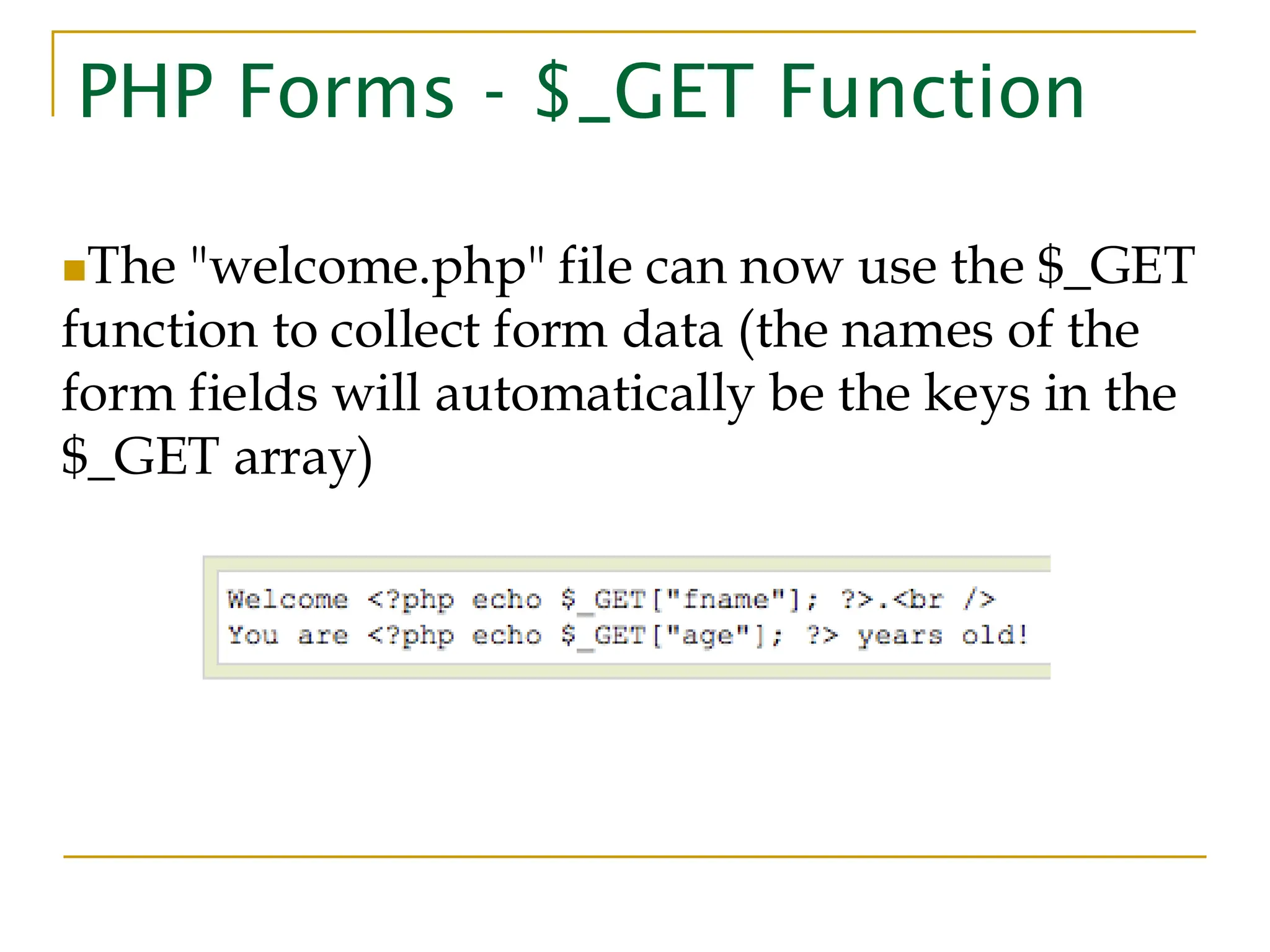 PHP Forms - \$_GET Function

The "welcome.php" file can now use the \$_GET function to collect form data (the names of the form fields will automatically be the keys in the \$_GET array)

Welcome <?php echo \$_GET["fname"]; ?>.<br />
You are <?php echo \$_GET["age"]; ?> years old!